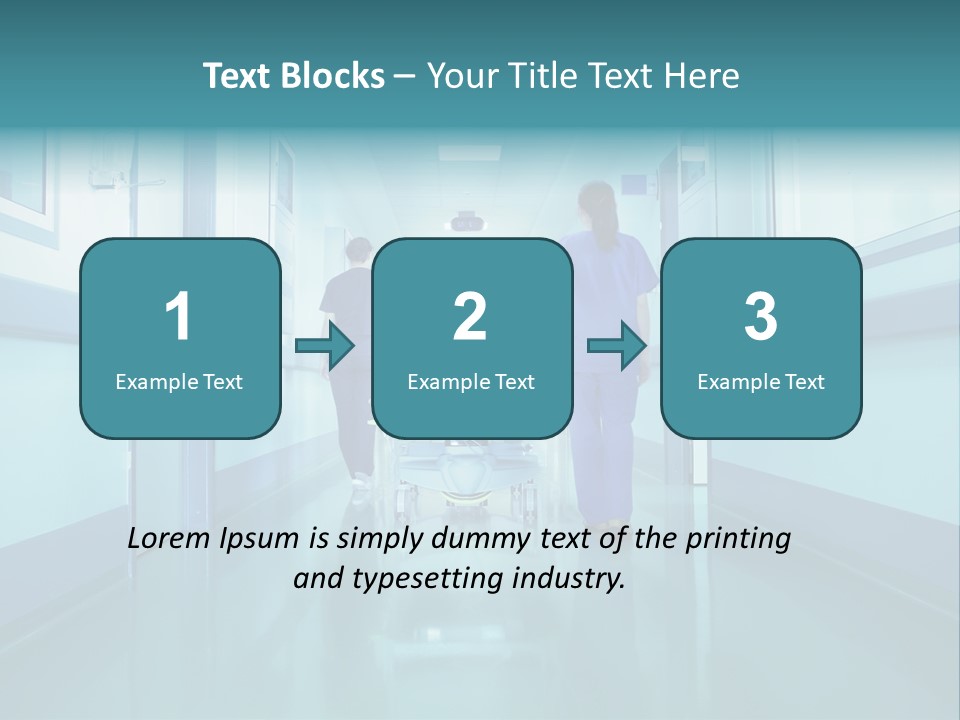 Text Blocks – Your Title Text Here

1
Example Text

2
Example Text

3
Example Text

Lorem Ipsum is simply dummy text of the printing and typesetting industry.